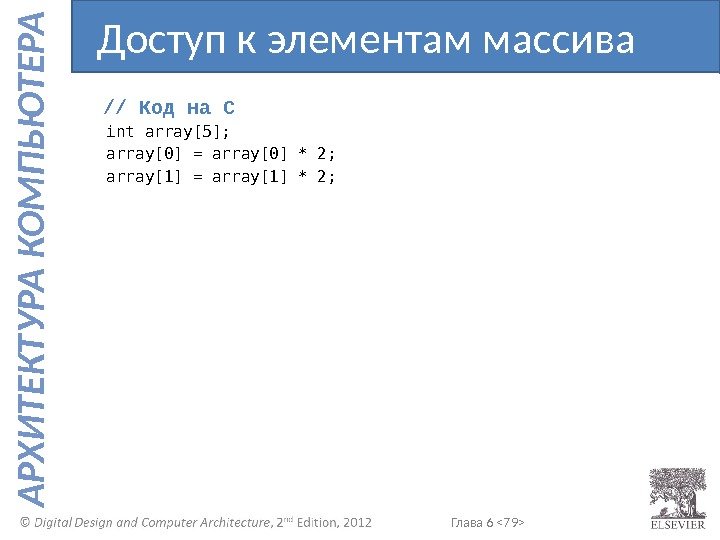 АРХИТЕКТУРА КОМПЬЮТЕРА

Доступ к элементам массива

// Код на C
int array[5];
array[0] = array[0] * 2;
array[1] = array[1] * 2;

© Digital Design and Computer Architecture, 2nd Edition, 2012

Глава 6 <79>

ELSEVIER